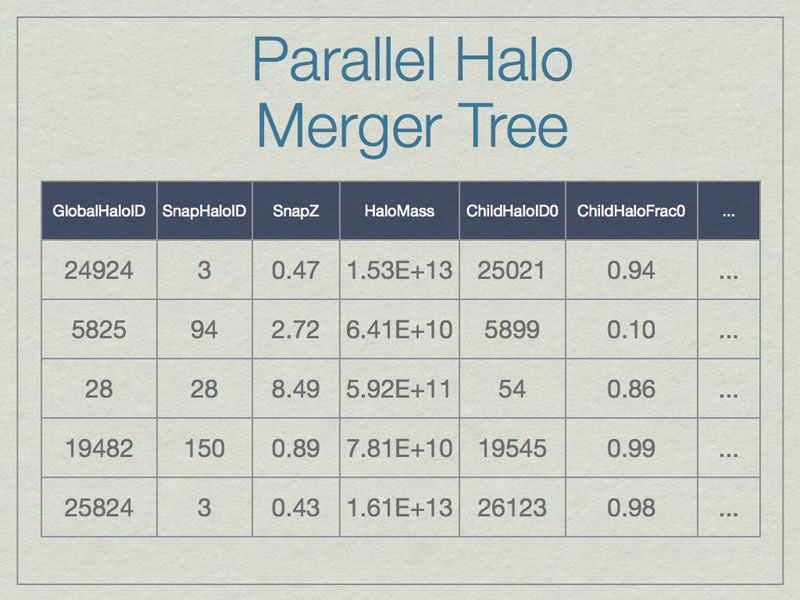 Parallel Halo Merger Tree

| GlobalHaloID | SnapHaloID | SnapZ | HaloMass | ChildHaloID0 | ChildHaloFrac0 | ... |
|---|---|---|---|---|---|---|
| 24924 | 3 | 0.47 | 1.53E+13 | 25021 | 0.94 | ... |
| 5825 | 94 | 2.72 | 6.41E+10 | 5899 | 0.10 | ... |
| 28 | 28 | 8.49 | 5.92E+11 | 54 | 0.86 | ... |
| 19482 | 150 | 0.89 | 7.81E+10 | 19545 | 0.99 | ... |
| 25824 | 3 | 0.43 | 1.61E+13 | 26123 | 0.98 | ... |